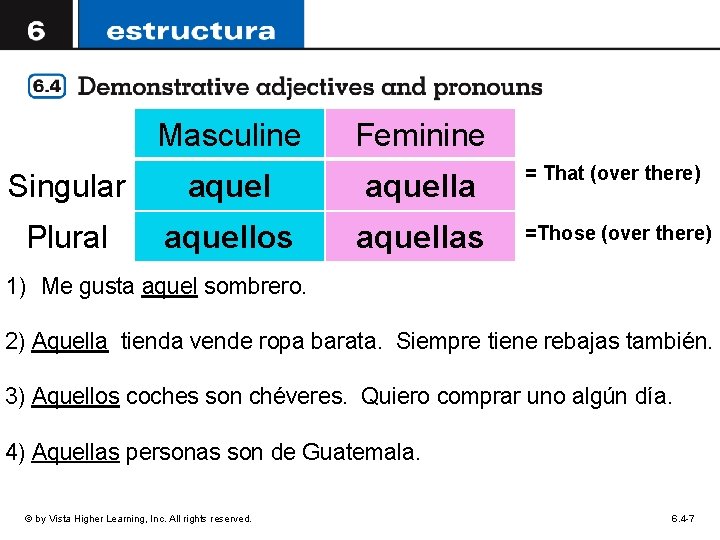 6 estructura

6.4 Demonstrative adjectives and pronouns

| | Masculine | Feminine | |
|---|---|---|---|
| Singular | aquel | aquella | = That (over there) |
| Plural | aquellos | aquellas | =Those (over there) |

1) Me gusta aquel sombrero.

2) Aquella tienda vende ropa barata. Siempre tiene rebajas también.

3) Aquellos coches son chéveres. Quiero comprar uno algún día.

4) Aquellas personas son de Guatemala.

© by Vista Higher Learning, Inc. All rights reserved.

6.4-7